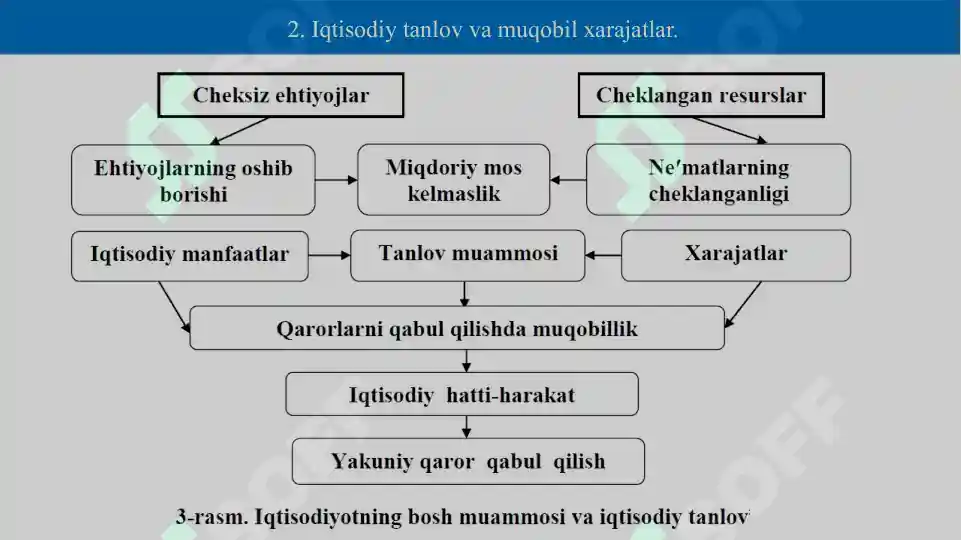 2. Iqtisodiy tanlov va muqobil xarajatlar.

Cheksiz ehtiyojlar

Cheklangan resurslar

Ehtiyojlarning oshib borishi

Miqdoriy mos kelmaslik

Ne′matlarning cheklanganligi

Iqtisodiy manfaatlar

Tanlov muammosi

Xarajatlar

Qarorlarni qabul qilishda muqobillik

Iqtisodiy hatti-harakat

Yakuniy qaror qabul qilish

3-rasm. Iqtisodiyotning bosh muammosi va iqtisodiy tanlov